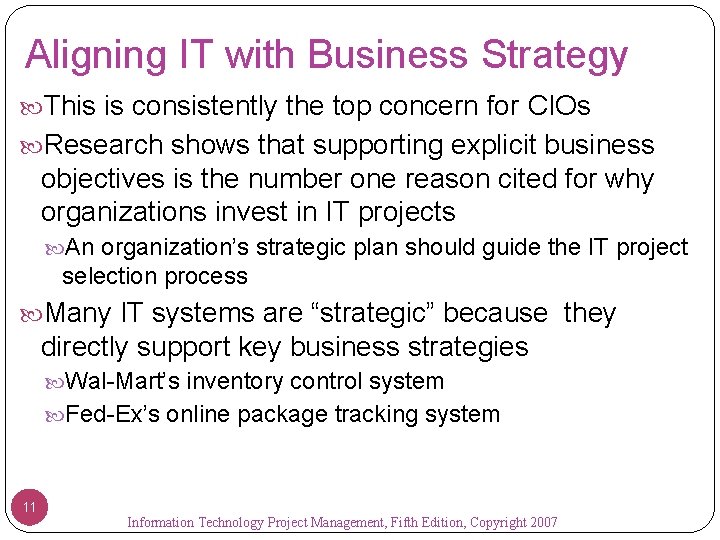 Aligning IT with Business Strategy

This is consistently the top concern for CIOs

Research shows that supporting explicit business objectives is the number one reason cited for why organizations invest in IT projects

An organization’s strategic plan should guide the IT project selection process

Many IT systems are “strategic” because they directly support key business strategies

Wal-Mart’s inventory control system

Fed-Ex’s online package tracking system

11

Information Technology Project Management, Fifth Edition, Copyright 2007